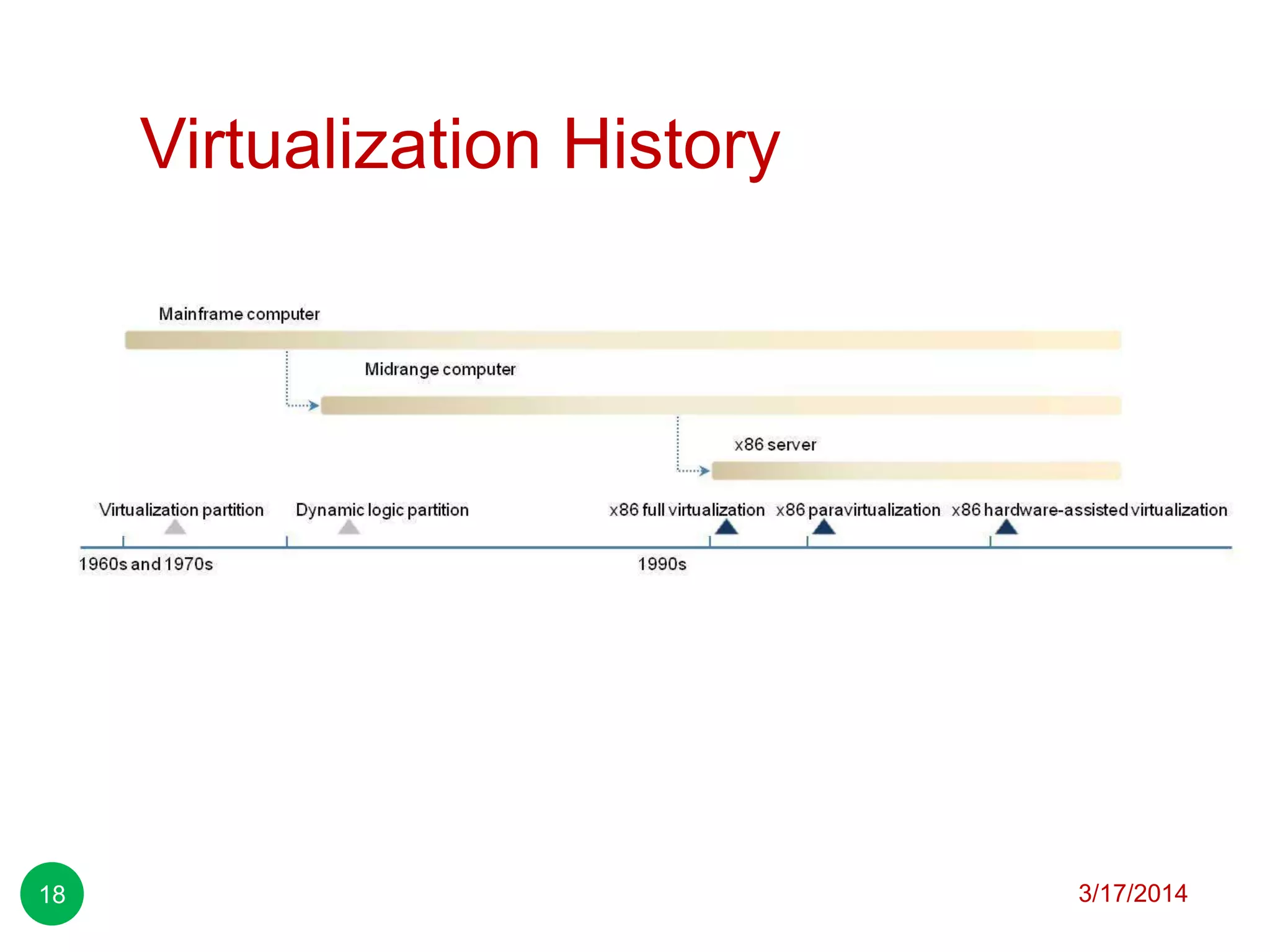 Virtualization History

Mainframe computer

Midrange computer

x86 server

Virtualization partition

Dynamic logic partition

x86 full virtualization

x86 paravirtualization

x86 hardware-assisted virtualization

1960s and 1970s

1990s

18

3/17/2014